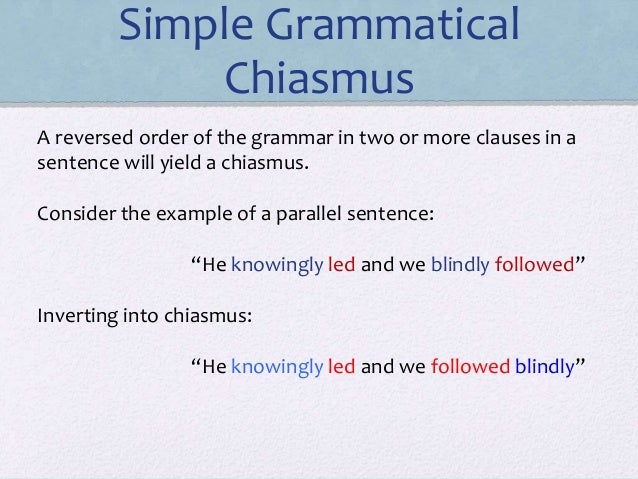 Simple Grammatical Chiasmus

A reversed order of the grammar in two or more clauses in a sentence will yield a chiasmus.

Consider the example of a parallel sentence:

“He knowingly led and we blindly followed”

Inverting into chiasmus:

“He knowingly led and we followed blindly”